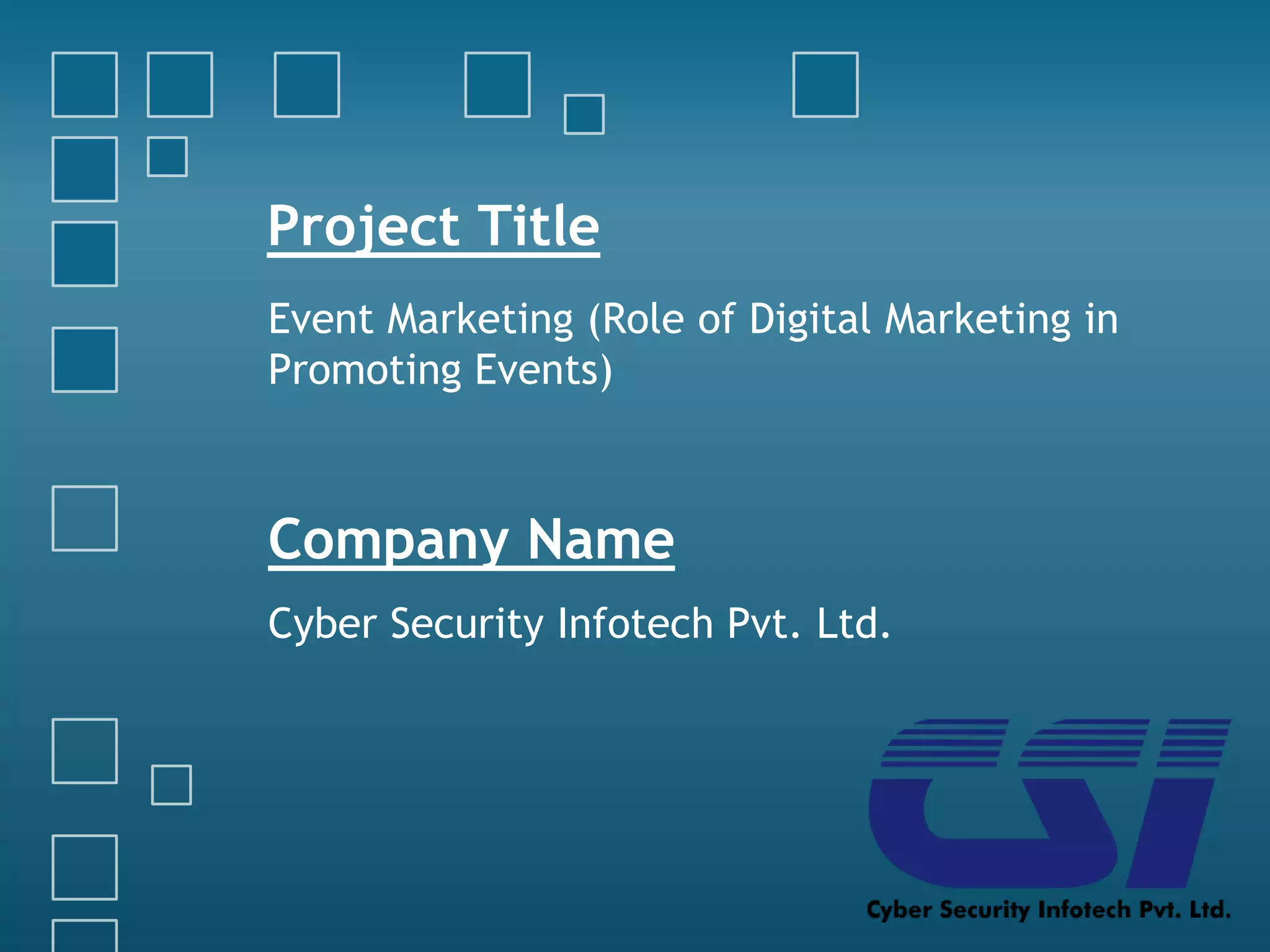 Project Title

Event Marketing (Role of Digital Marketing in Promoting Events)

Company Name

Cyber Security Infotech Pvt. Ltd.

CSI
Cyber Security Infotech Pvt. Ltd.